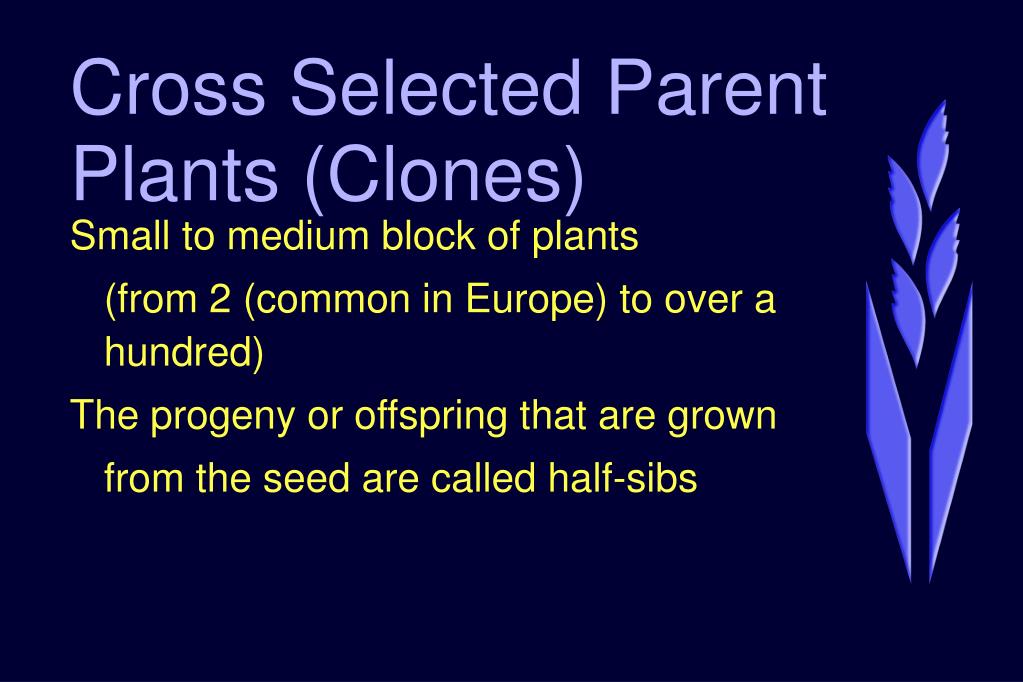 Cross Selected Parent Plants (Clones)

Small to medium block of plants

(from 2 (common in Europe) to over a hundred)

The progeny or offspring that are grown

from the seed are called half-sibs